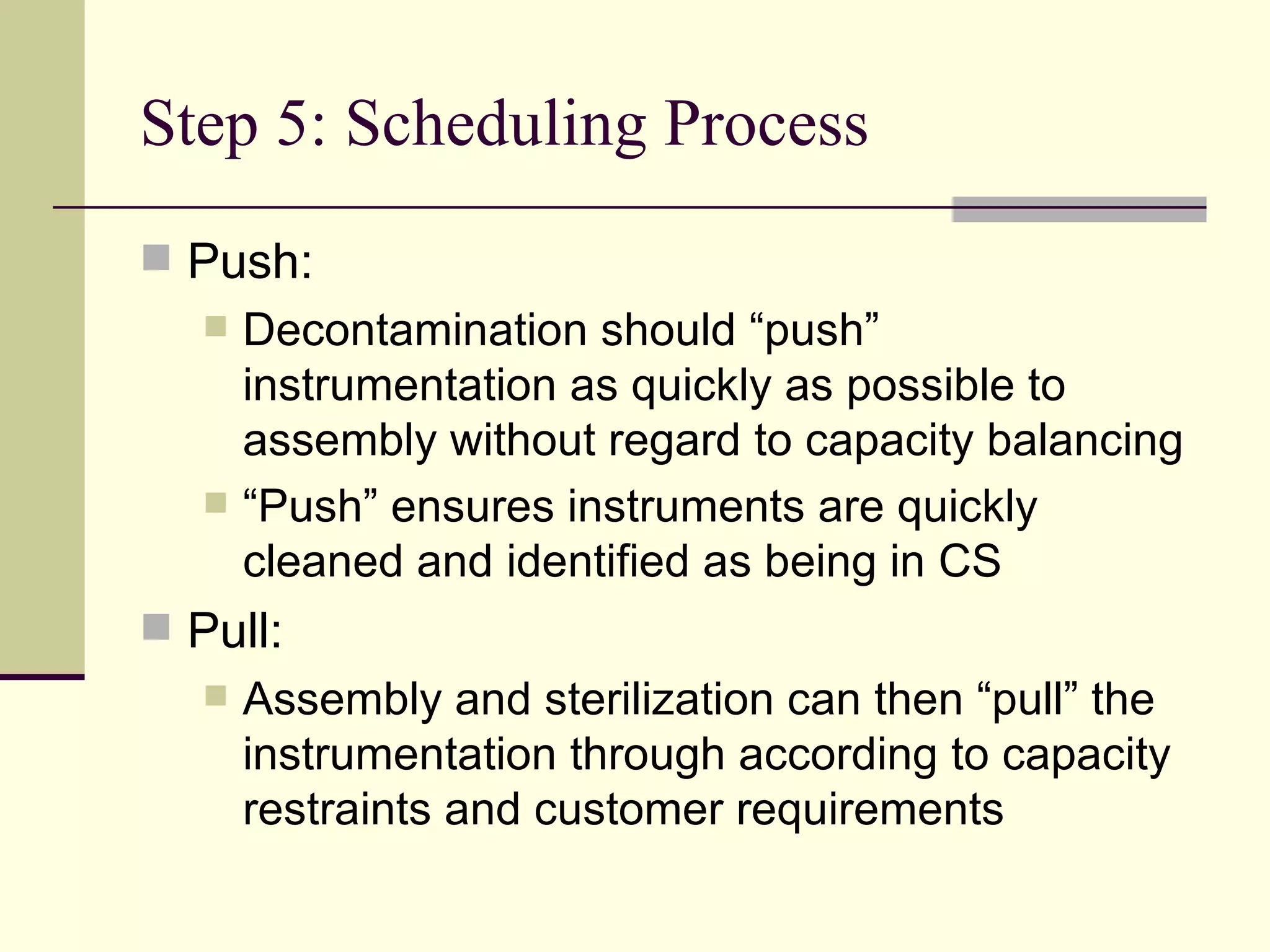 Step 5: Scheduling Process

Push:

Decontamination should “push” instrumentation as quickly as possible to assembly without regard to capacity balancing

“Push” ensures instruments are quickly cleaned and identified as being in CS

Pull:

Assembly and sterilization can then “pull” the instrumentation through according to capacity restraints and customer requirements